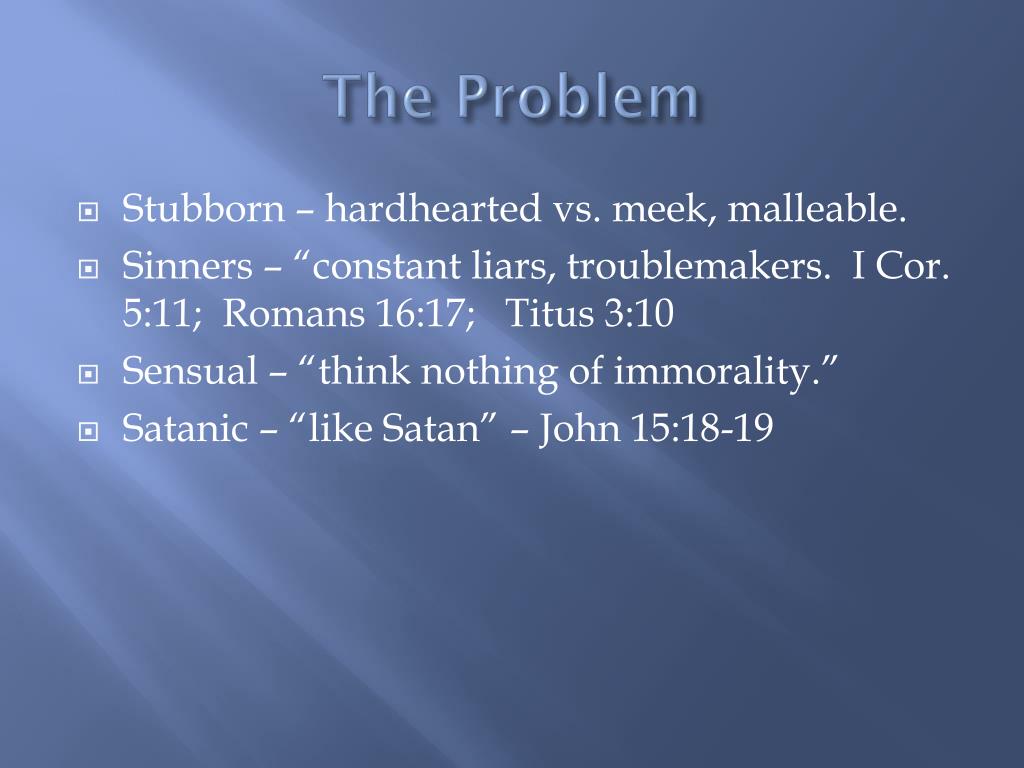 The Problem

Stubborn – hardhearted vs. meek, malleable.

Sinners – “constant liars, troublemakers. I Cor. 5:11; Romans 16:17; Titus 3:10

Sensual – “think nothing of immorality.”

Satanic – “like Satan” – John 15:18-19